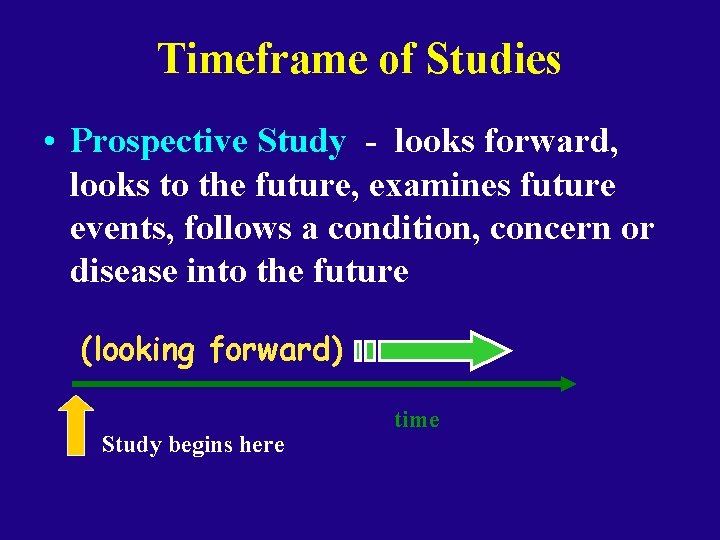 Timeframe of Studies

• Prospective Study - looks forward, looks to the future, examines future events, follows a condition, concern or disease into the future

(looking forward)

time

Study begins here